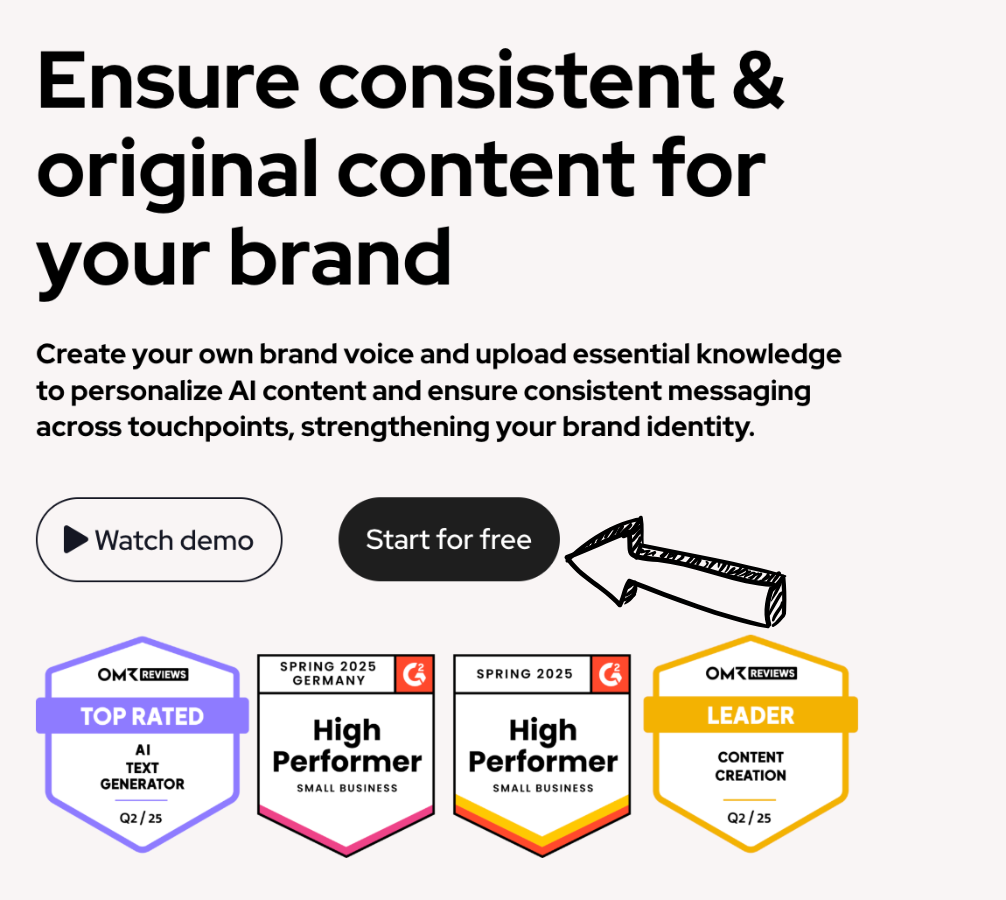 Ensure consistent & original content for your brand

Create your own brand voice and upload essential knowledge to personalize AI content and ensure consistent messaging across touchpoints, strengthening your brand identity.

Watch demo

Start for free

OMR REVIEWS
TOP RATED
AI TEXT GENERATOR
Q2 / 25

SPRING 2025 GERMANY
G2
High Performer
SMALL BUSINESS

SPRING 2025
G2
High Performer
SMALL BUSINESS

OMR REVIEWS
LEADER
CONTENT CREATION
Q2 / 25